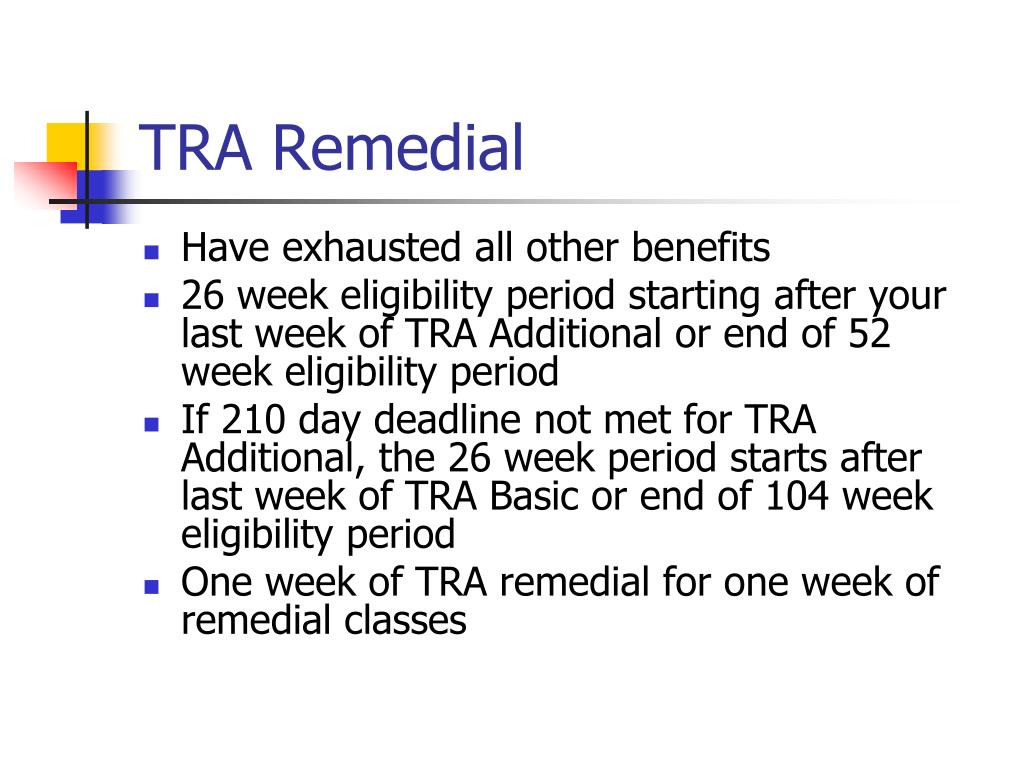 TRA Remedial

- Have exhausted all other benefits
- 26 week eligibility period starting after your last week of TRA Additional or end of 52 week eligibility period
- If 210 day deadline not met for TRA Additional, the 26 week period starts after last week of TRA Basic or end of 104 week eligibility period
- One week of TRA remedial for one week of remedial classes